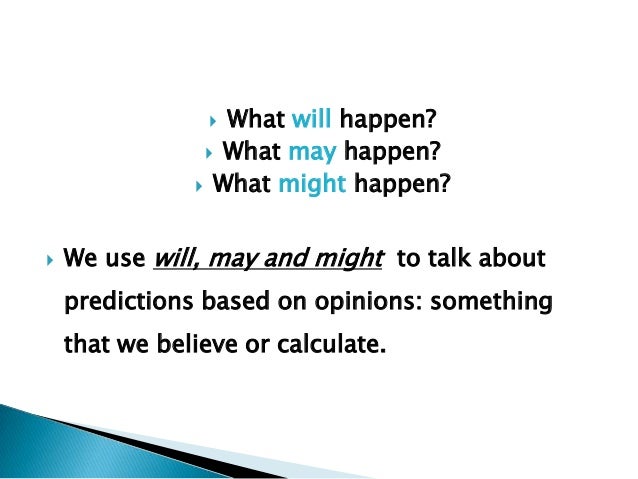 What will happen?
What may happen?
What might happen?

We use will, may and might to talk about predictions based on opinions: something that we believe or calculate.